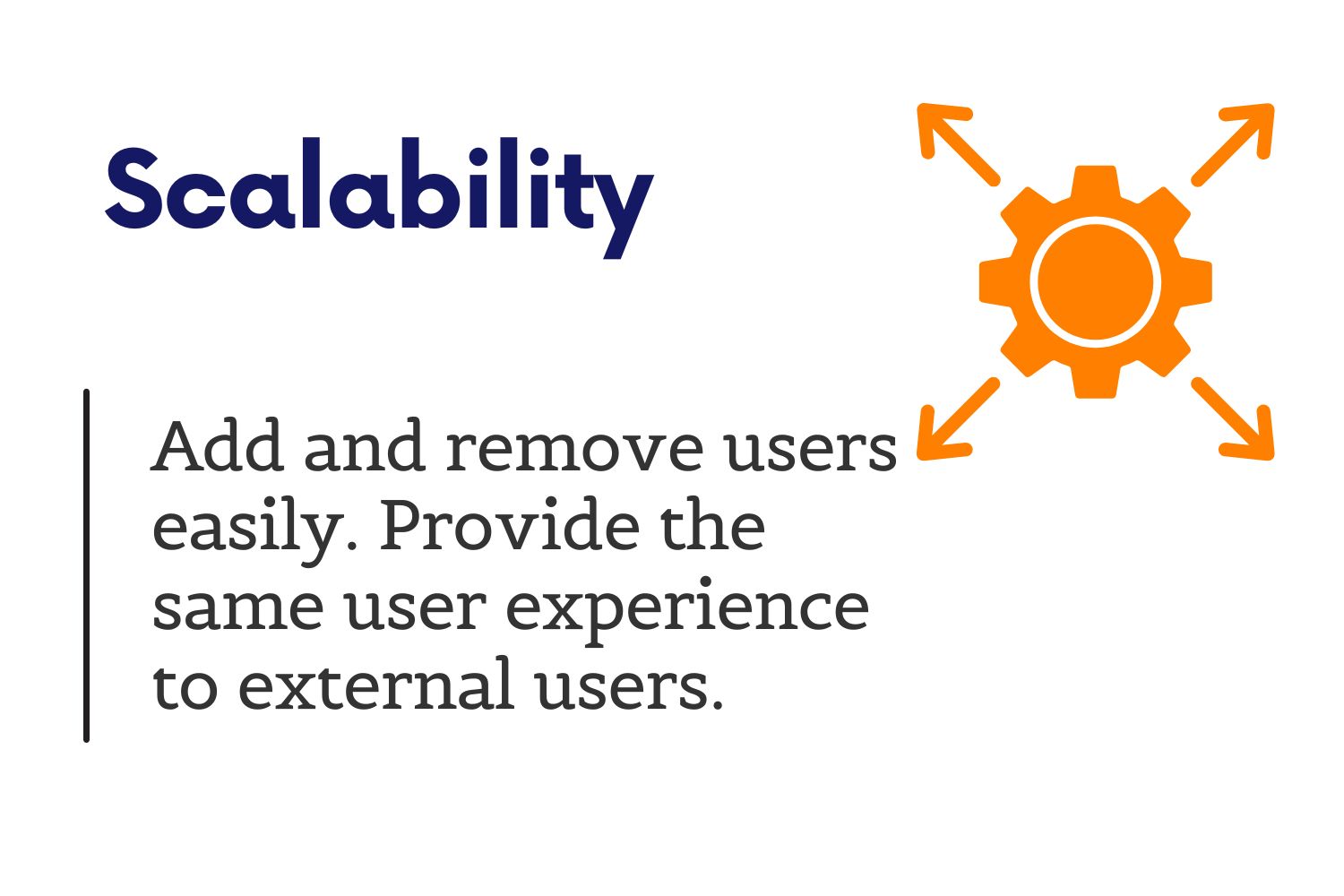 Scalability

Add and remove users easily. Provide the same user experience to external users.